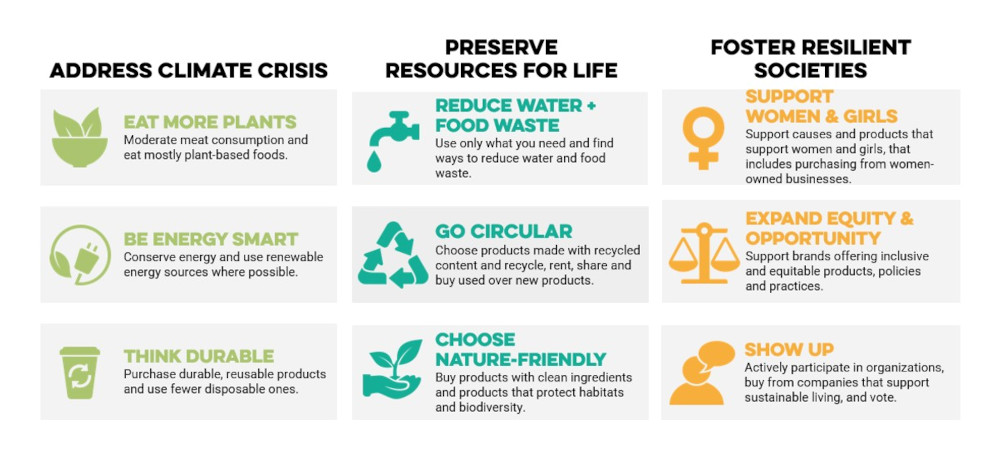 ADDRESS CLIMATE CRISIS

EAT MORE PLANTS
Moderate meat consumption and eat mostly plant-based foods.

BE ENERGY SMART
Conserve energy and use renewable energy sources where possible.

THINK DURABLE
Purchase durable, reusable products and use fewer disposable ones.

PRESERVE RESOURCES FOR LIFE

REDUCE WATER + FOOD WASTE
Use only what you need and find ways to reduce water and food waste.

GO CIRCULAR
Choose products made with recycled content and recycle, rent, share and buy used over new products.

CHOOSE NATURE-FRIENDLY
Buy products with clean ingredients and products that protect habitats and biodiversity.

FOSTER RESILIENT SOCIETIES

SUPPORT WOMEN & GIRLS
Support causes and products that support women and girls, that includes purchasing from women-owned businesses.

EXPAND EQUITY & OPPORTUNITY
Support brands offering inclusive and equitable products, policies and practices.

SHOW UP
Actively participate in organizations, buy from companies that support sustainable living, and vote.